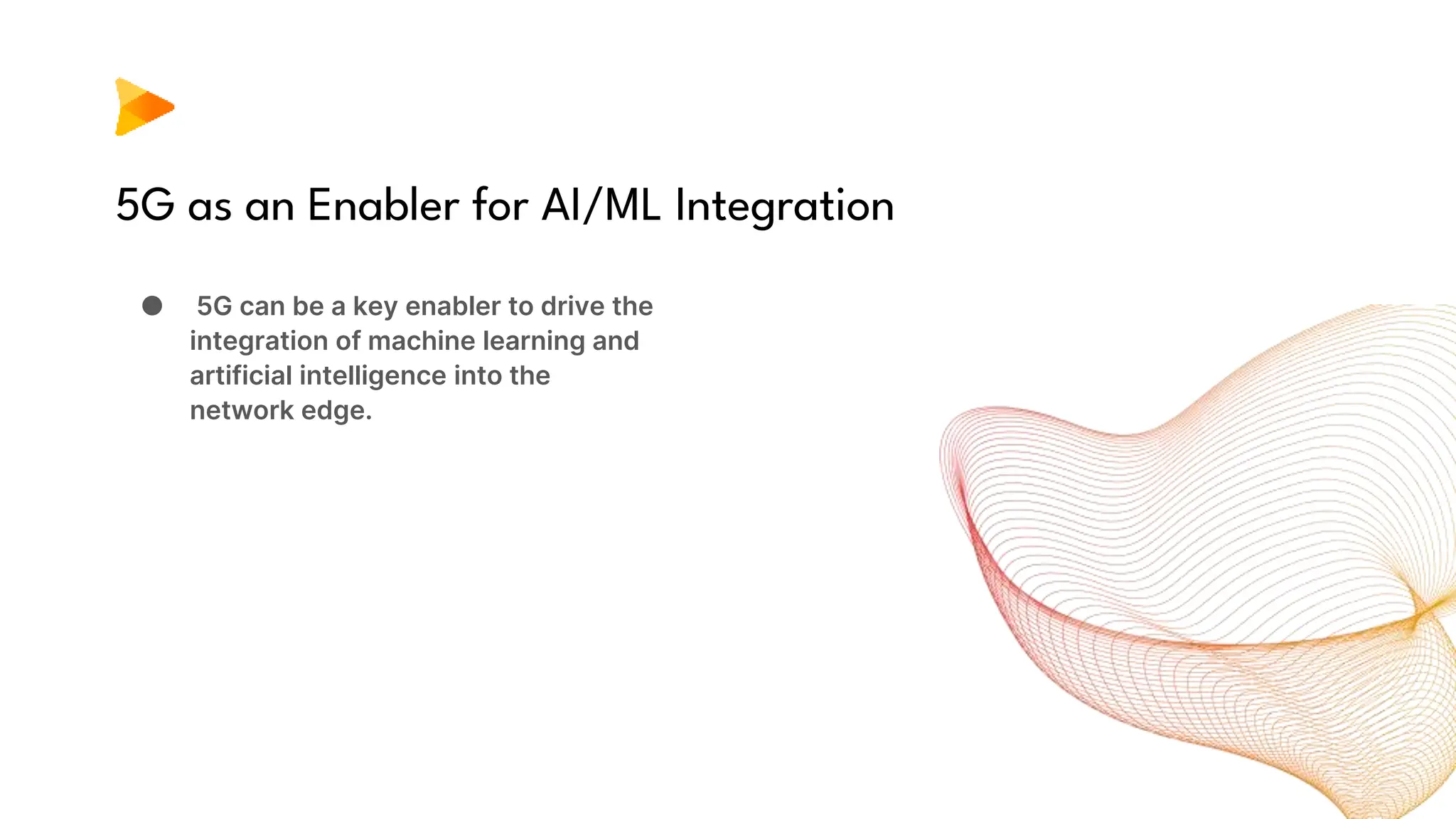 5G as an Enabler for AI/ML Integration

● 5G can be a key enabler to drive the integration of machine learning and artificial intelligence into the network edge.